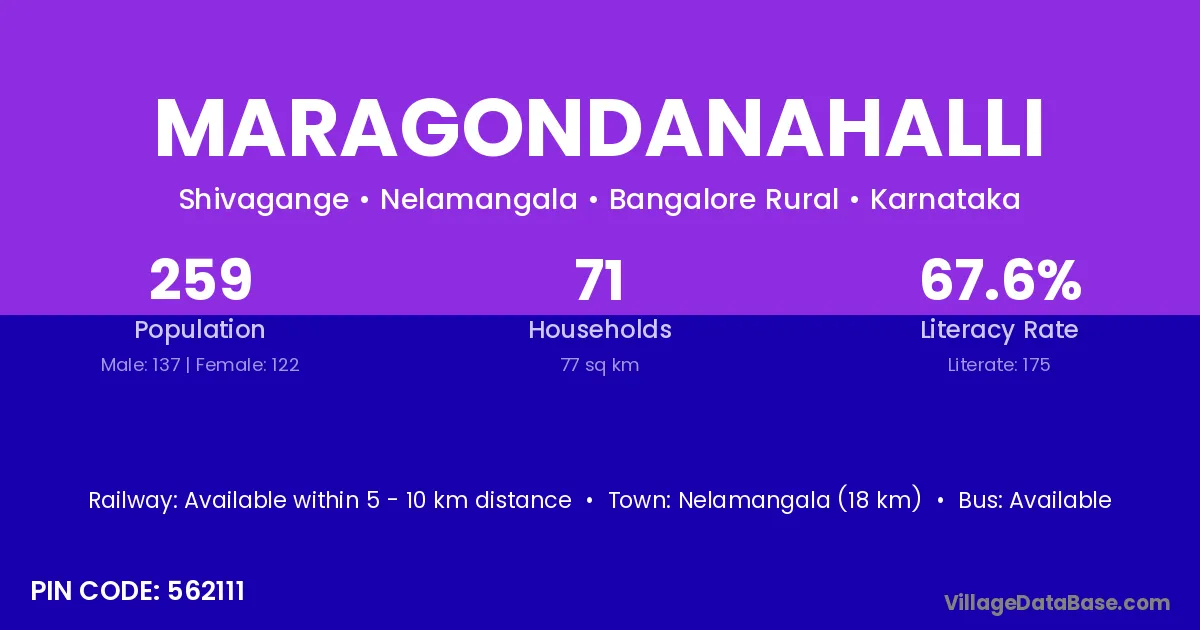 MARAGONDANAHALLI

Shivagange • Nelamangala • Bangalore Rural • Karnataka

259
Population
Male: 137 | Female: 122

71
Households
77 sq km

67.6%
Literacy Rate
Literate: 175

Railway: Available within 5 - 10 km distance • Town: Nelamangala (18 km) • Bus: Available

PIN CODE: 562111

VillageDataBase.com